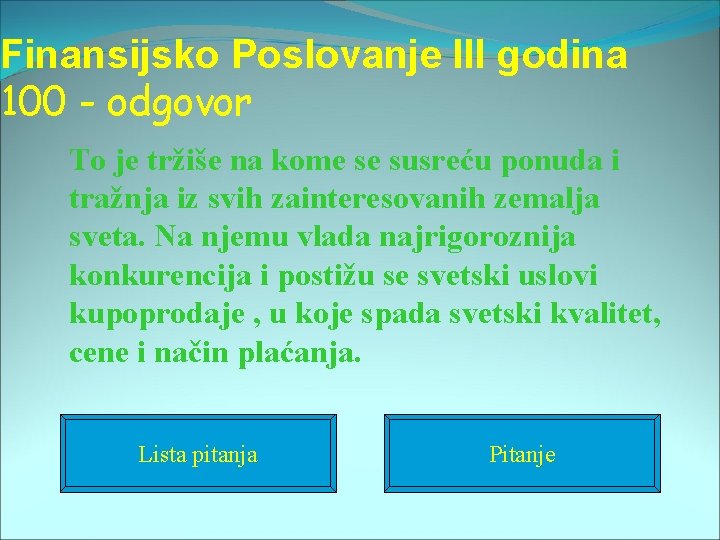 Finansijsko Poslovanje III godina
100 - odgovor

To je tržiše na kome se susreću ponuda i tražnja iz svih zainteresovanih zemalja sveta. Na njemu vlada najrigoroznija konkurencija i postižu se svetski uslovi kupoprodaje , u koje spada svetski kvalitet, cene i način plaćanja.

Lista pitanja

Pitanje